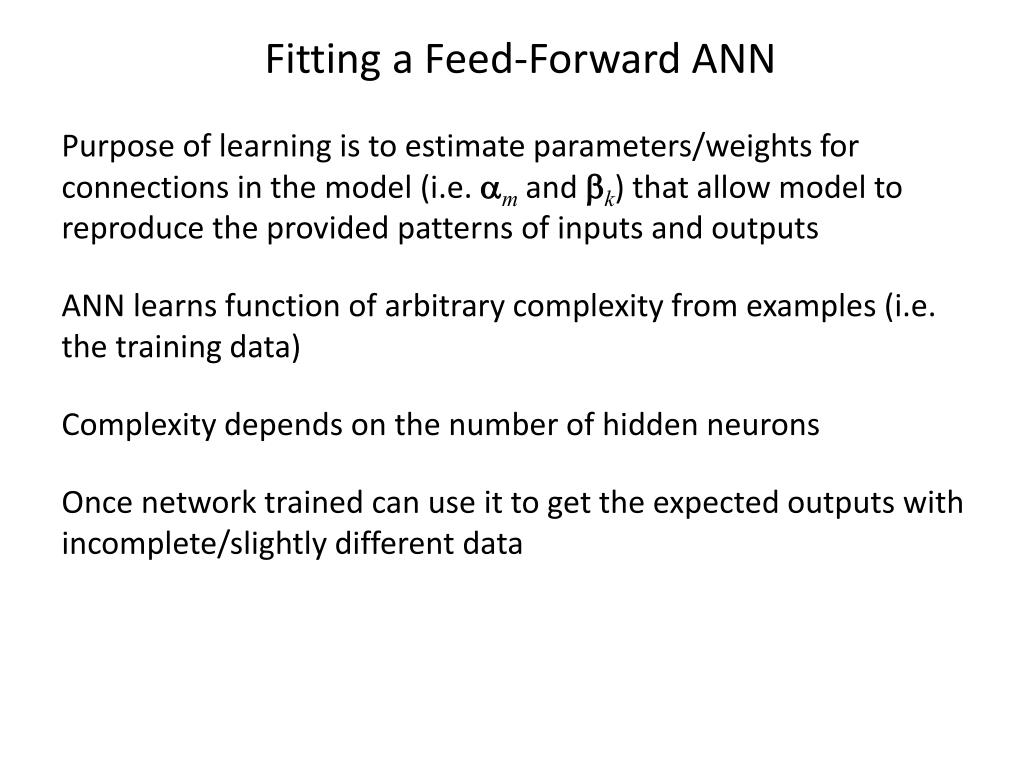 Fitting a Feed-Forward ANN

Purpose of learning is to estimate parameters/weights for connections in the model (i.e. $\alpha_m$ and $\beta_k$) that allow model to reproduce the provided patterns of inputs and outputs

ANN learns function of arbitrary complexity from examples (i.e. the training data)

Complexity depends on the number of hidden neurons

Once network trained can use it to get the expected outputs with incomplete/slightly different data